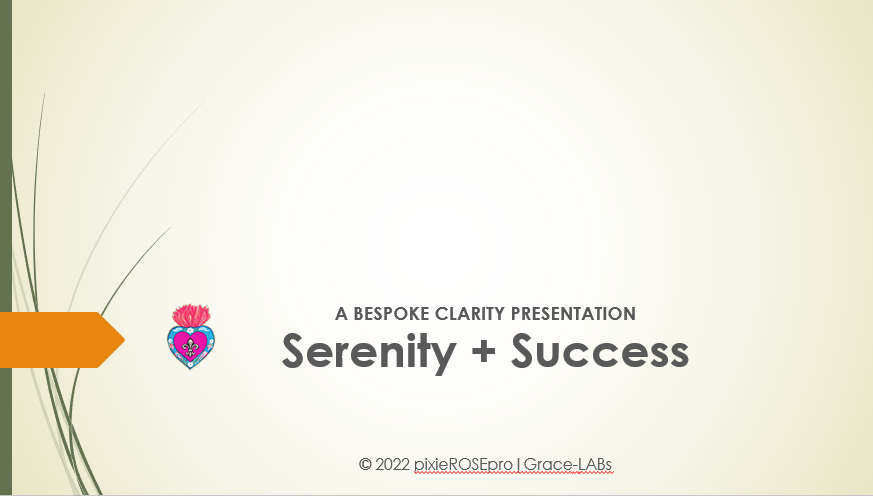 A BESPOKE CLARITY PRESENTATION
Serenity + Success

© 2022 pixieROSEpro | Grace-LABs